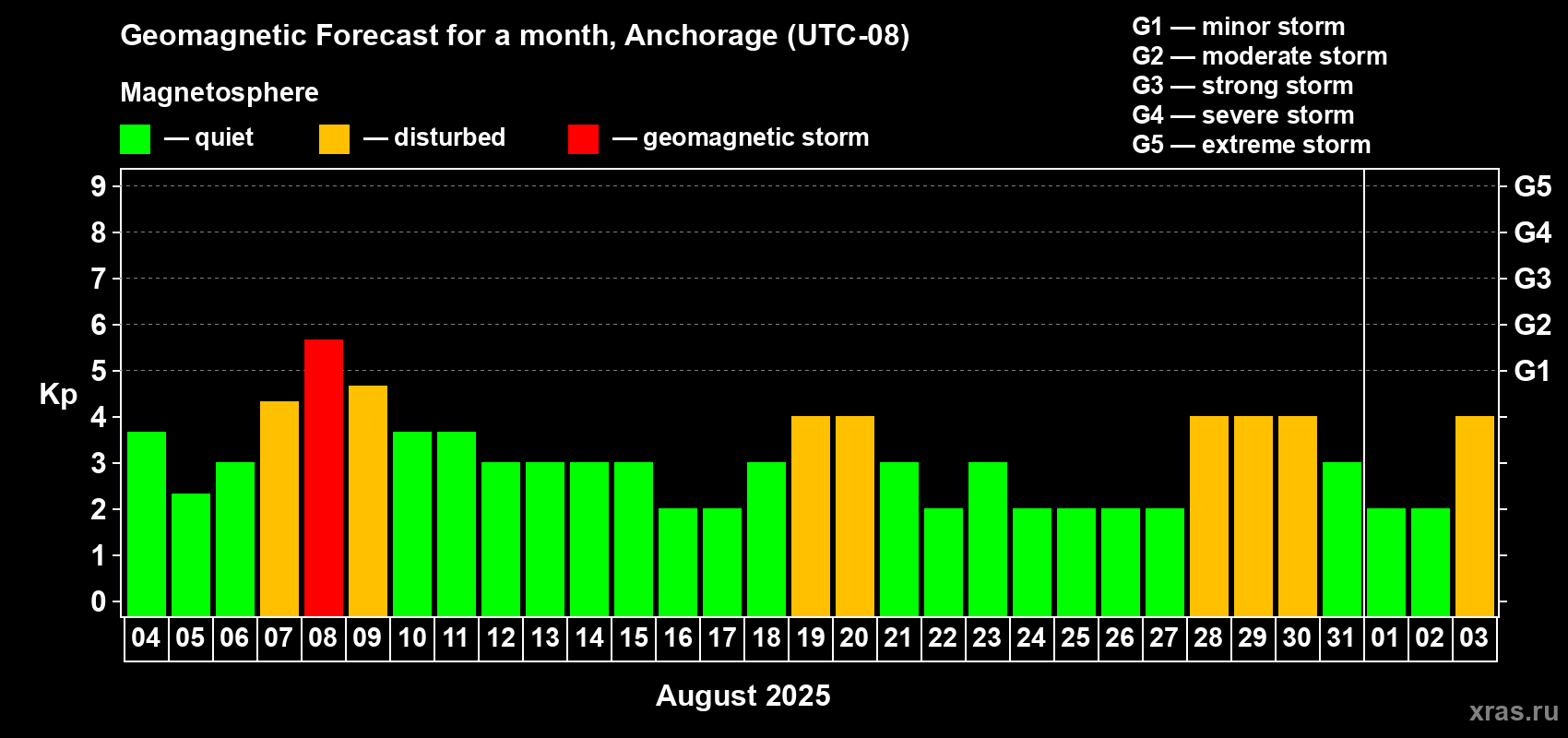 Geomagnetic Forecast for a month, Anchorage (UTC-08)

Magnetosphere

— quiet — disturbed — geomagnetic storm

G1 — minor storm
G2 — moderate storm
G3 — strong storm
G4 — severe storm
G5 — extreme storm

Kp

9
8
7
6
5
4
3
2
1
0

G5
G4
G3
G2
G1

04 05 06 07 08 09 10 11 12 13 14 15 16 17 18 19 20 21 22 23 24 25 26 27 28 29 30 31 01 02 03

August 2025

xras.ru